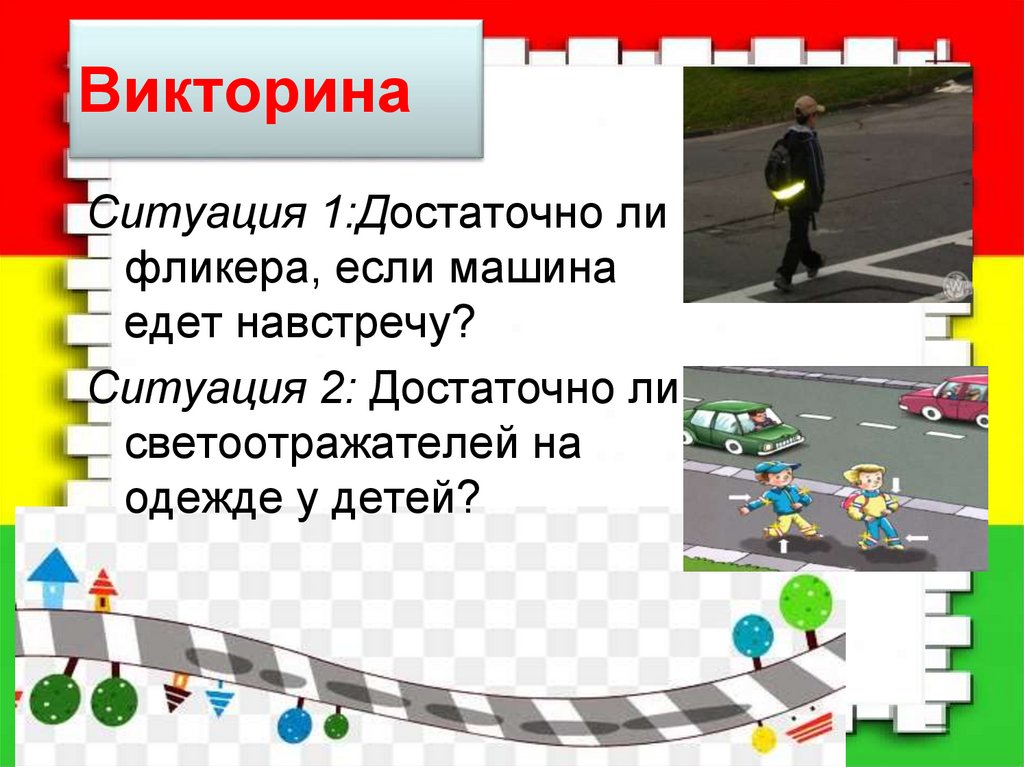 Викторина

Ситуация 1:Достаточно ли фликера, если машина едет навстречу?

Ситуация 2: Достаточно ли светоотражателей на одежде у детей?